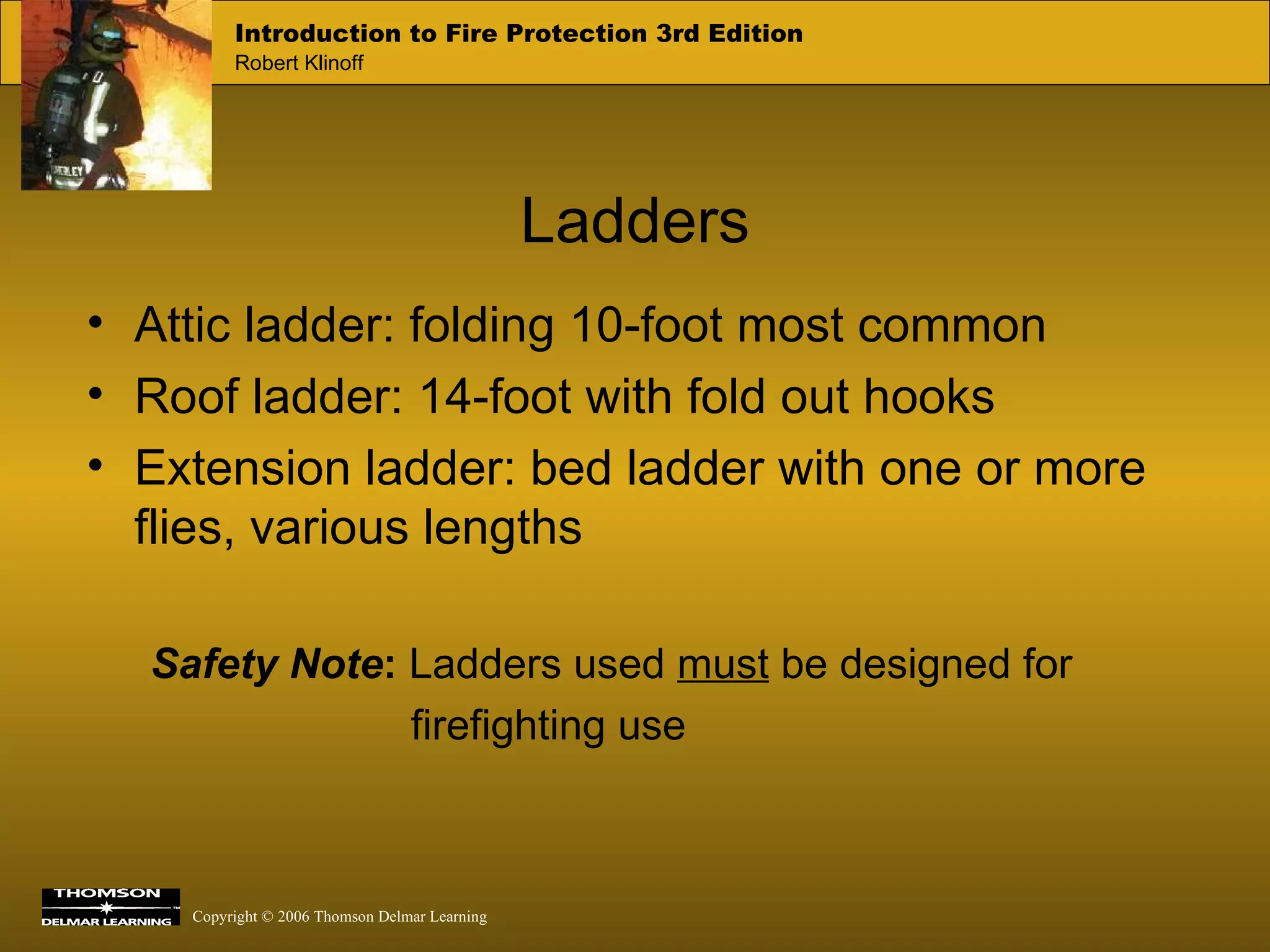 Introduction to Fire Protection 3rd Edition
Robert Klinoff

Ladders

• Attic ladder: folding 10-foot most common
• Roof ladder: 14-foot with fold out hooks
• Extension ladder: bed ladder with one or more flies, various lengths

Safety Note: Ladders used must be designed for firefighting use

THOMSON DELMAR LEARNING

Copyright © 2006 Thomson Delmar Learning